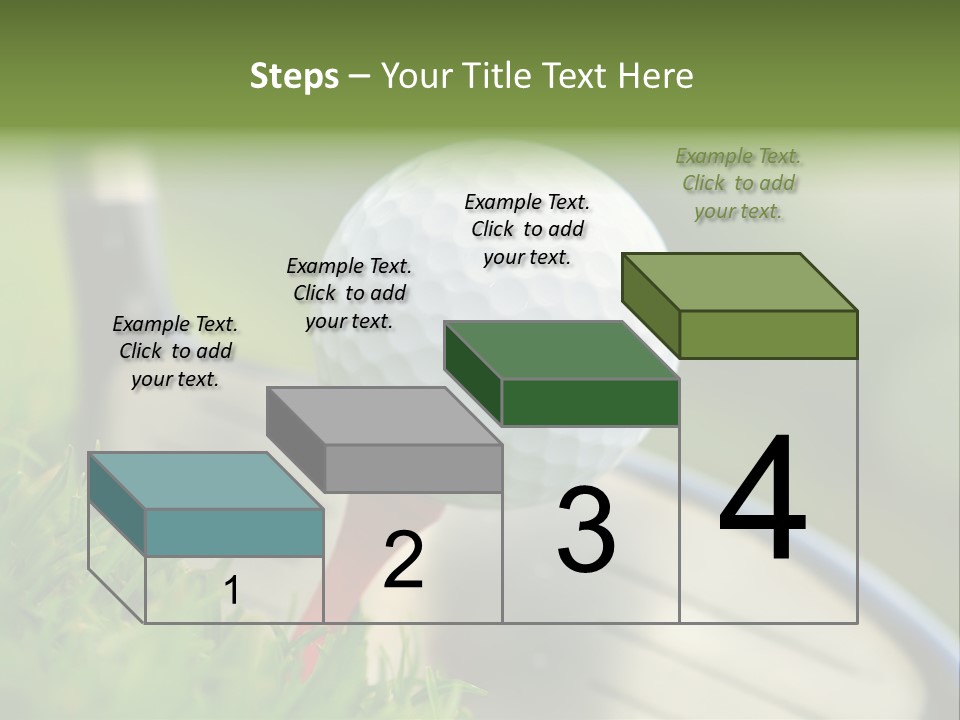 Steps – Your Title Text Here

Example Text. Click to add your text.

Example Text. Click to add your text.

Example Text. Click to add your text.

Example Text. Click to add your text.

1

2

3

4